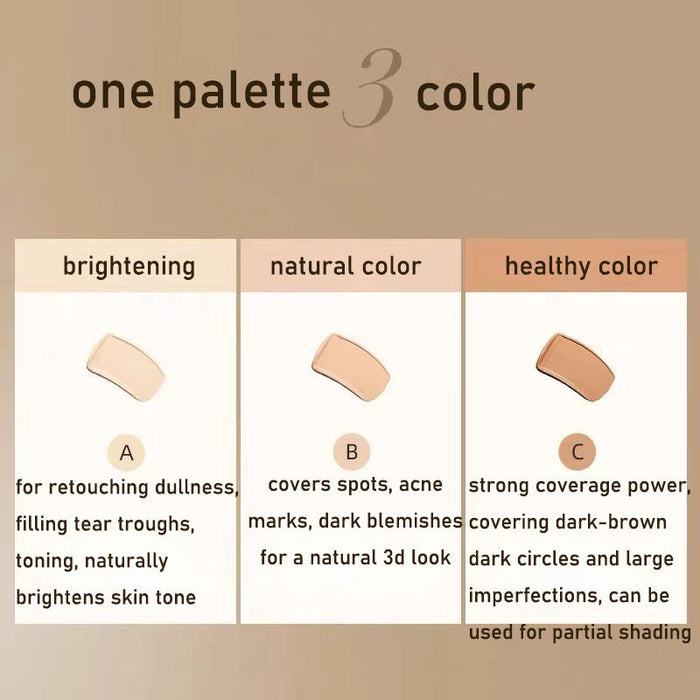 one palette 3 color

brightening

A

for retouching dullness, filling tear troughs, toning, naturally brightens skin tone

natural color

B

covers spots, acne marks, dark blemishes for a natural 3d look

healthy color

C

strong coverage power, covering dark-brown dark circles and large imperfections, can be used for partial shading